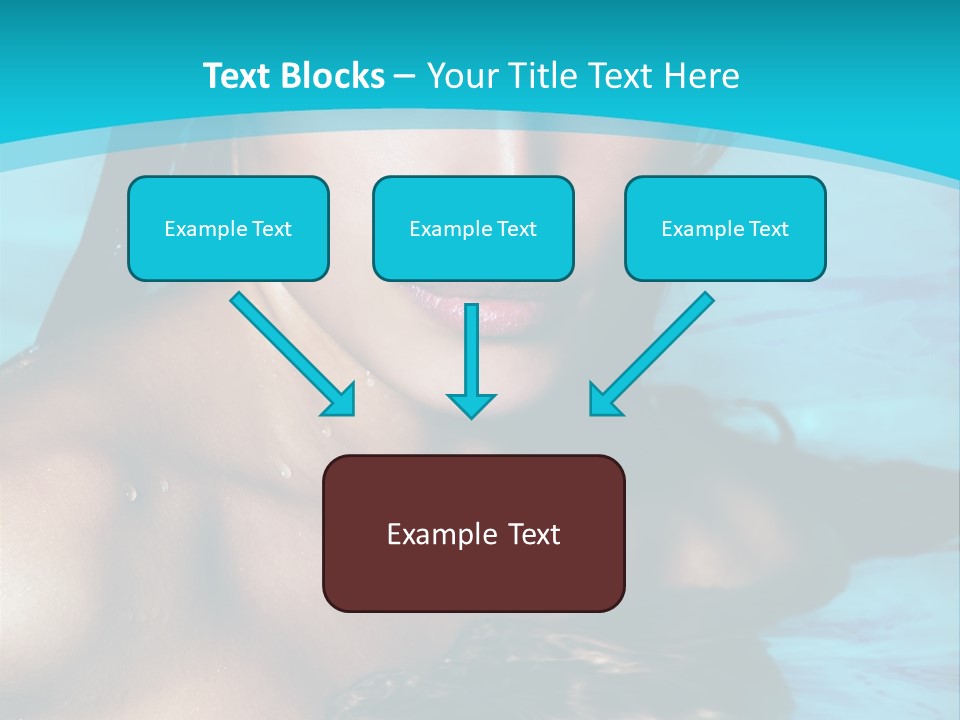 Text Blocks – Your Title Text Here

Example Text

Example Text

Example Text

Example Text